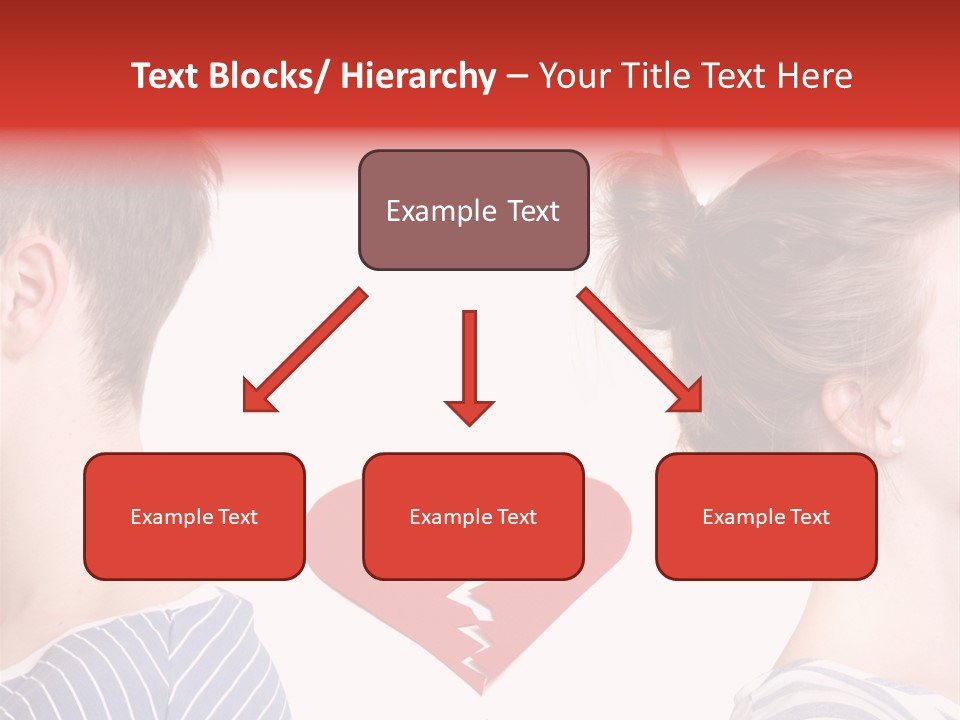 Text Blocks/ Hierarchy – Your Title Text Here

Example Text

Example Text

Example Text

Example Text